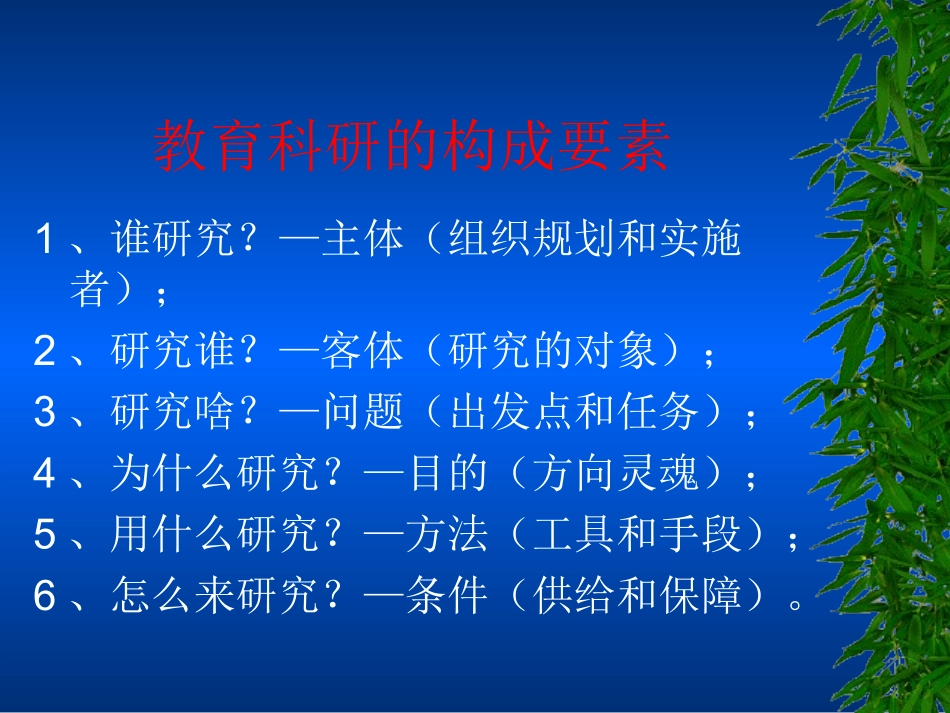 教育科研的构成要素

1、谁研究？—主体（组织规划和实施者）；

2、研究谁？—客体（研究的对象）；

3、研究啥？—问题（出发点和任务）；

4、为什么研究？—目的（方向灵魂）；

5、用什么研究？—方法（工具和手段）；

6、怎么来研究？—条件（供给和保障）。